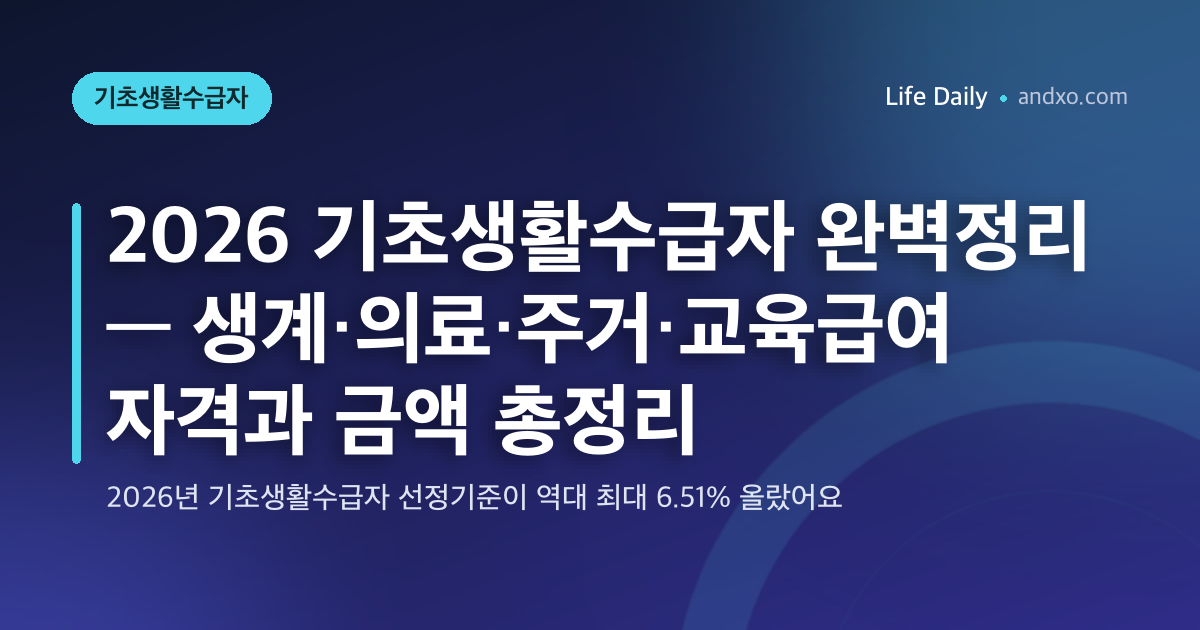 기초생활수급자

Life Daily • andxo.com

2026 기초생활수급자 완벽정리 — 생계·의료·주거·교육급여 자격과 금액 총정리

2026년 기초생활수급자 선정기준이 역대 최대 6.51% 올랐어요